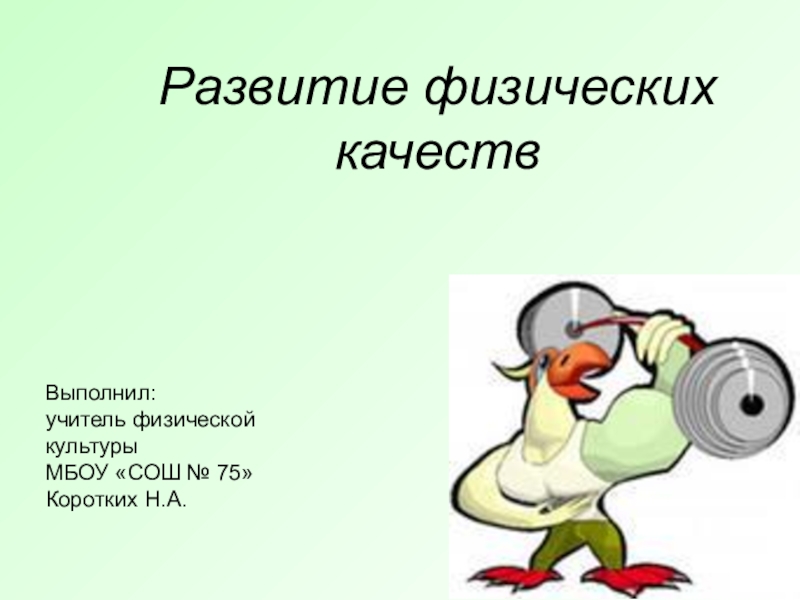 Развитие физических качеств

Выполнил:
учитель физической культуры
МБОУ «СОШ № 75»
Коротких Н.А.